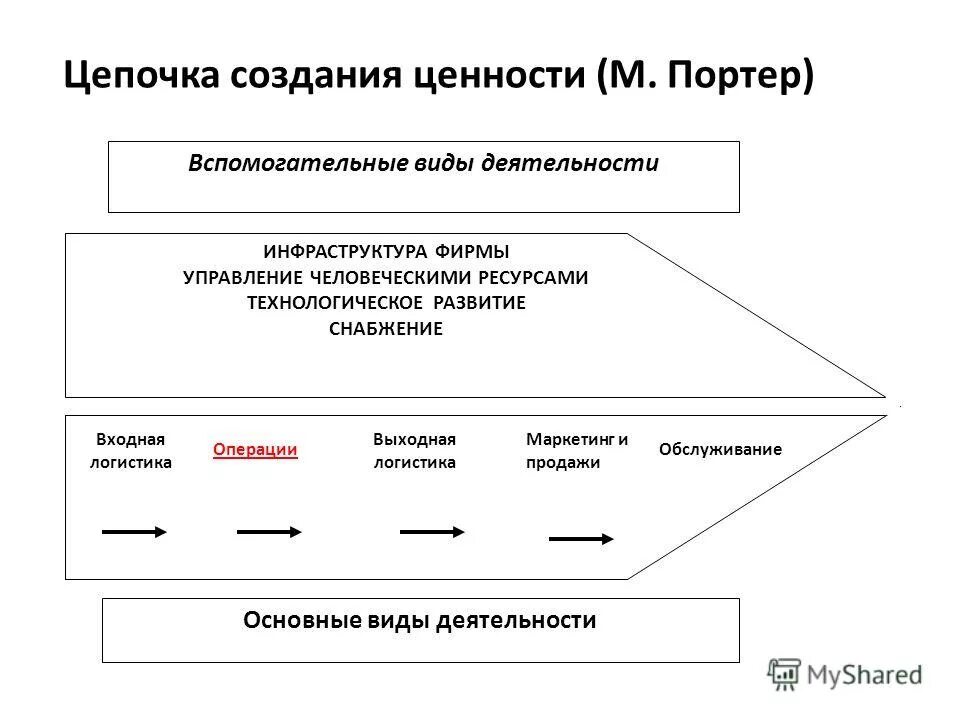 Цепочка создания ценности (М. Портер)

Вспомогательные виды деятельности

ИНФРАСТРУКТУРА ФИРМЫ
УПРАВЛЕНИЕ ЧЕЛОВЕЧЕСКИМИ РЕСУРСАМИ
ТЕХНОЛОГИЧЕСКОЕ РАЗВИТИЕ
СНАБЖЕНИЕ

Входная логистика

Операции

Выходная логистика

Маркетинг и продажи

Обслуживание

Основные виды деятельности

MyShared